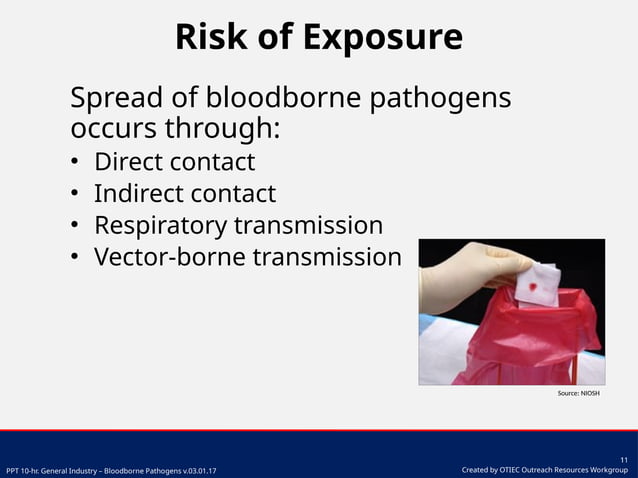 Risk of Exposure

Spread of bloodborne pathogens occurs through:

• Direct contact
• Indirect contact
• Respiratory transmission
• Vector-borne transmission

Source: NIOSH

PPT 10-hr. General Industry – Bloodborne Pathogens v.03.01.17

11

Created by OTIEC Outreach Resources Workgroup